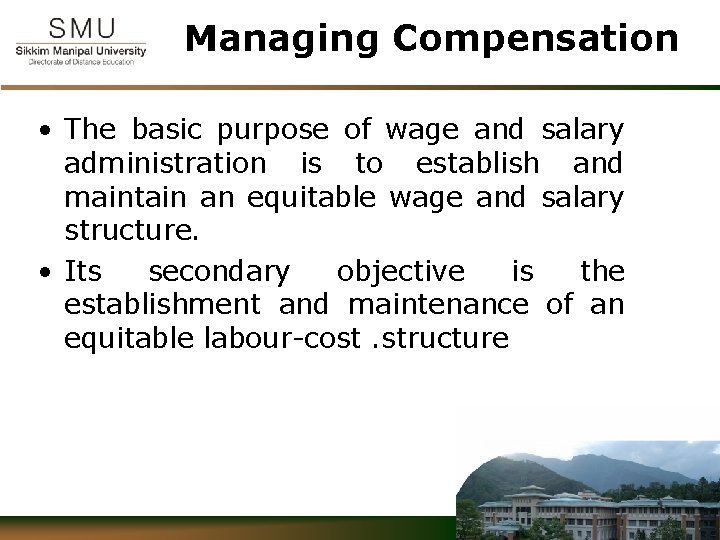 SMU
Sikkim Manipal University
Directorate of Distance Education

Managing Compensation

• The basic purpose of wage and salary administration is to establish and maintain an equitable wage and salary structure.
• Its secondary objective is the establishment and maintenance of an equitable labour-cost .structure